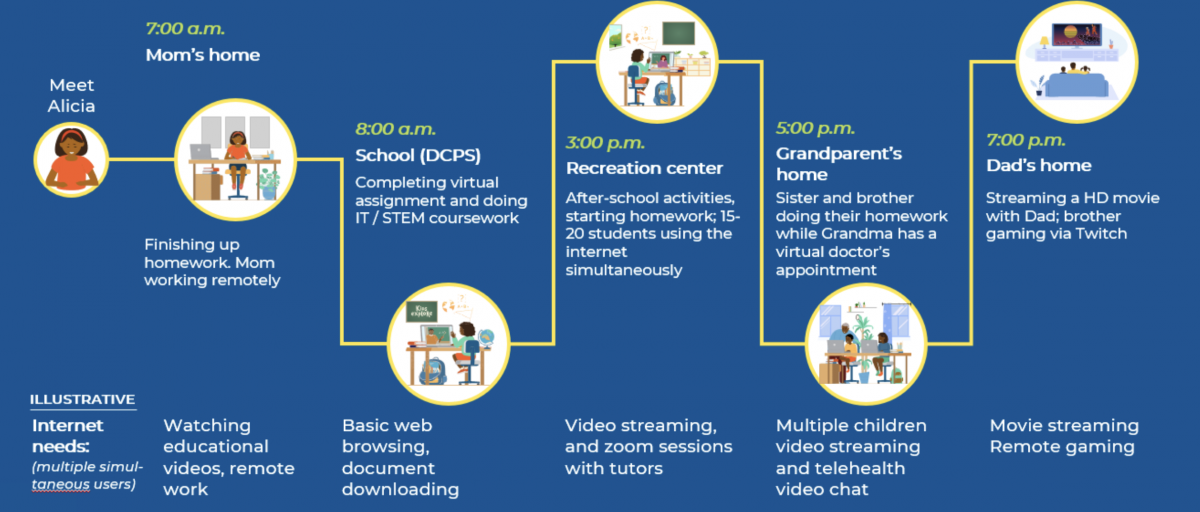 Meet Alicia

7:00 a.m.
Mom's home

Finishing up homework. Mom working remotely

8:00 a.m.
School (DCPS)
Completing virtual assignment and doing IT / STEM coursework

3:00 p.m.
Recreation center
After-school activities, starting homework; 15-20 students using the internet simultaneously

5:00 p.m.
Grandparent's home
Sister and brother doing their homework while Grandma has a virtual doctor's appointment

7:00 p.m.
Dad's home
Streaming a HD movie with Dad; brother gaming via Twitch

ILLUSTRATIVE
Internet needs:
(multiple simultaneous users)

Watching educational videos, remote work

Basic web browsing, document downloading

Video streaming, and zoom sessions with tutors

Multiple children video streaming and telehealth video chat

Movie streaming
Remote gaming